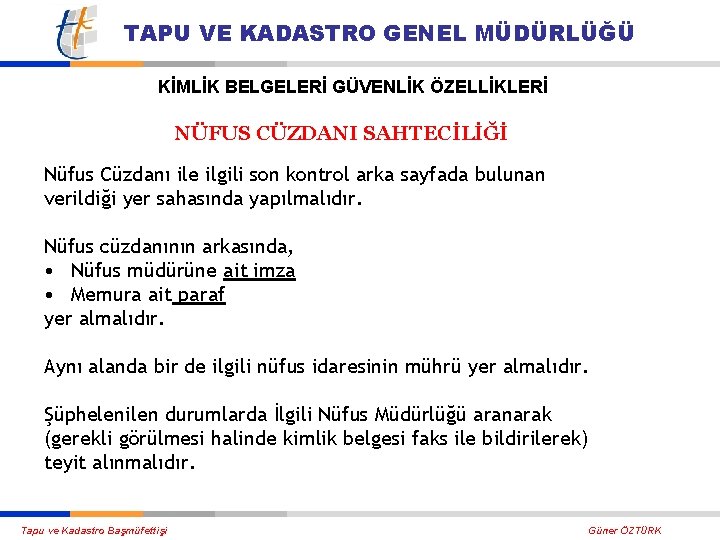 TAPU VE KADASTRO GENEL MÜDÜRLÜĞÜ

KİMLİK BELGELERİ GÜVENLİK ÖZELLİKLERİ

NÜFUS CÜZDANI SAHTECİLİĞİ

Nüfus Cüzdanı ile ilgili son kontrol arka sayfada bulunan verildiği yer sahasında yapılmalıdır.

Nüfus cüzdanının arkasında,
• Nüfus müdürüne ait imza
• Memura ait paraf
yer almalıdır.

Aynı alanda bir de ilgili nüfus idaresinin mührü yer almalıdır.

Şüphelenilen durumlarda İlgili Nüfus Müdürlüğü aranarak (gerekli görülmesi halinde kimlik belgesi faks ile bildirilerek) teyit alınmalıdır.

Tapu ve Kadastro Başmüfettişi

Güner ÖZTÜRK